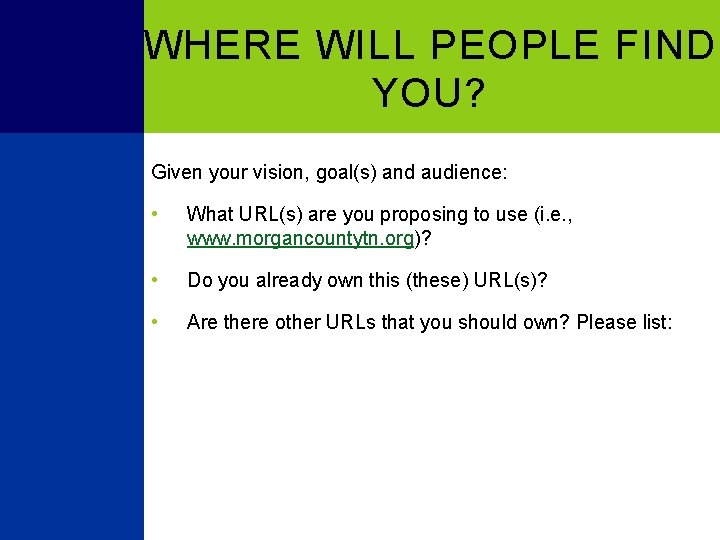 WHERE WILL PEOPLE FIND YOU?

Given your vision, goal(s) and audience:

• What URL(s) are you proposing to use (i.e., www.morgancountytn.org)?

• Do you already own this (these) URL(s)?

• Are there other URLs that you should own? Please list: